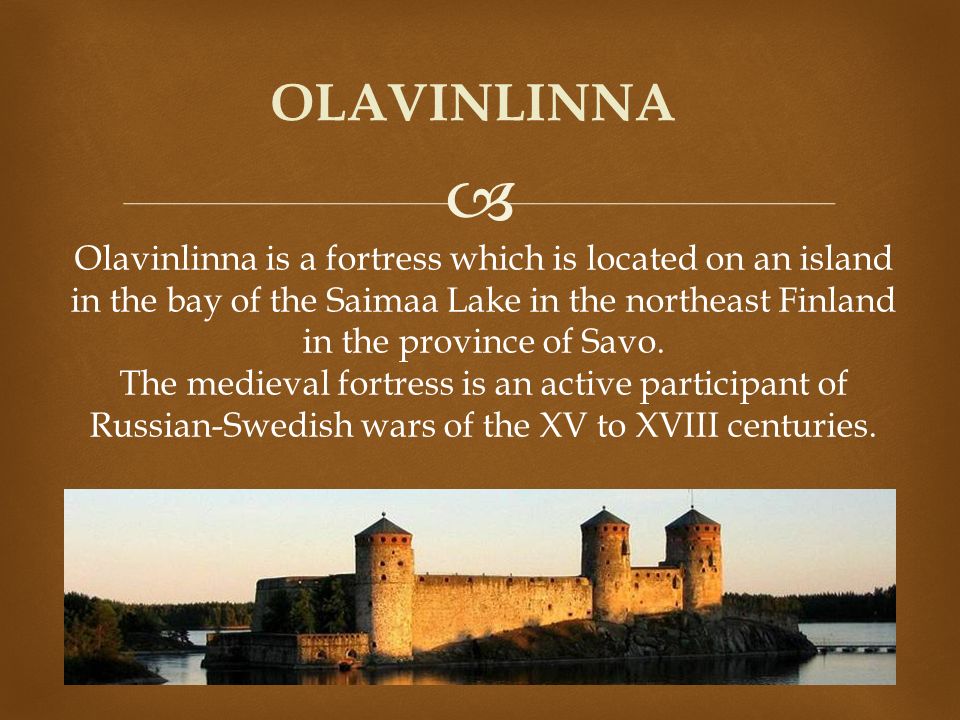 OLAVINLINNA

Olavinlinna is a fortress which is located on an island in the bay of the Saimaa Lake in the northeast Finland in the province of Savo.
The medieval fortress is an active participant of Russian-Swedish wars of the XV to XVIII centuries.